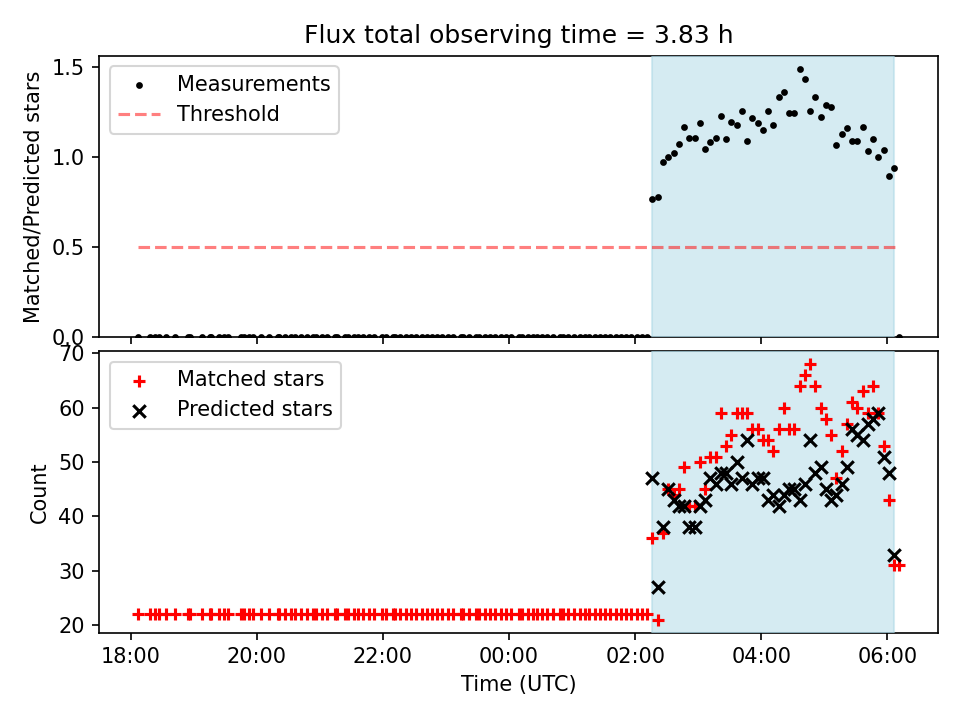 Flux total observing time = 3.83 h

Measurements
Threshold

Matched/Predicted stars

1.5
1.0
0.5
0.0

Matched stars
Predicted stars

Count

70
60
50
40
30
20

18:00
20:00
22:00
00:00
02:00
04:00
06:00

Time (UTC)